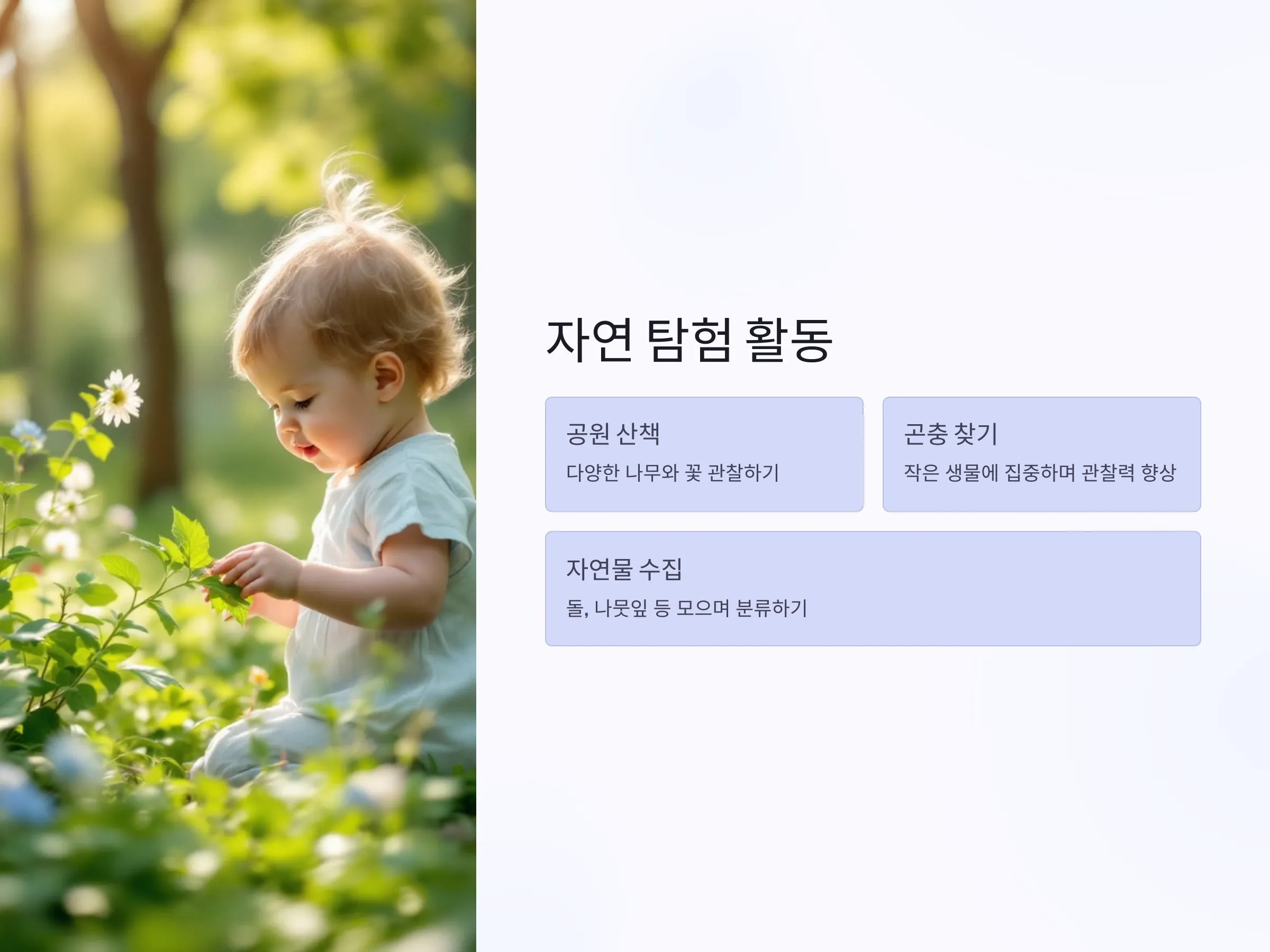 자연 탐험 활동

공원 산책

다양한 나무와 꽃 관찰하기

곤충 찾기

작은 생물에 집중하며 관찰력 향상

자연물 수집

돌, 나뭇잎 등 모으며 분류하기